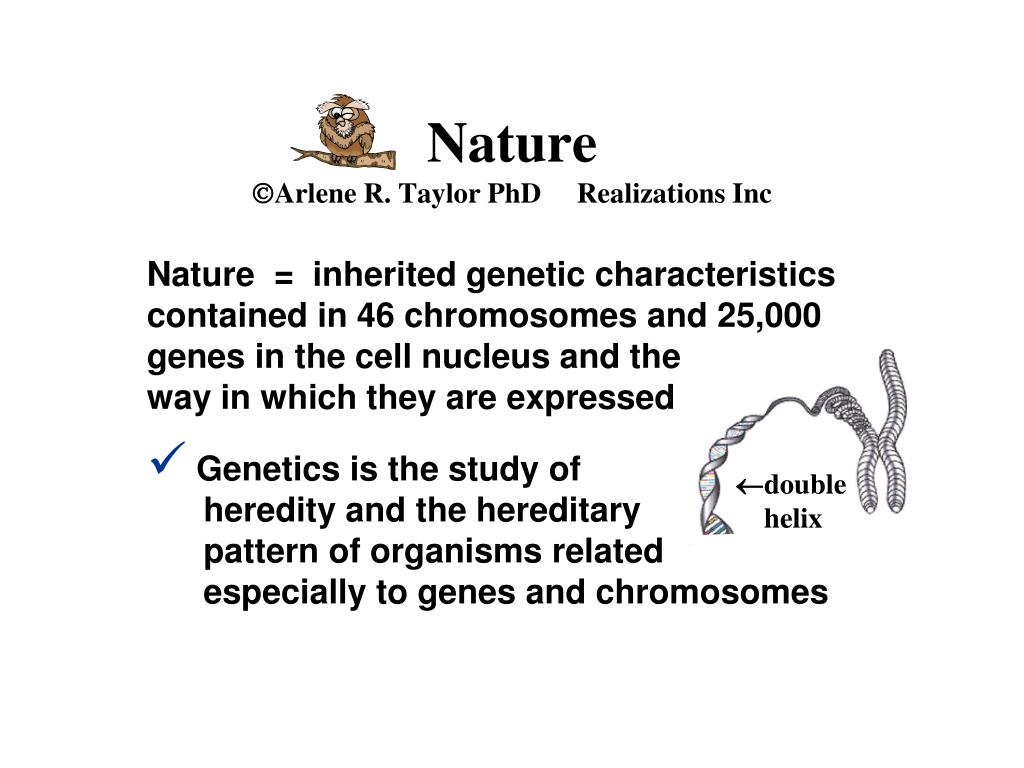 Nature

©Arlene R. Taylor PhD Realizations Inc

Nature = inherited genetic characteristics contained in 46 chromosomes and 25,000 genes in the cell nucleus and the way in which they are expressed

✓ Genetics is the study of heredity and the hereditary pattern of organisms related especially to genes and chromosomes

←double helix